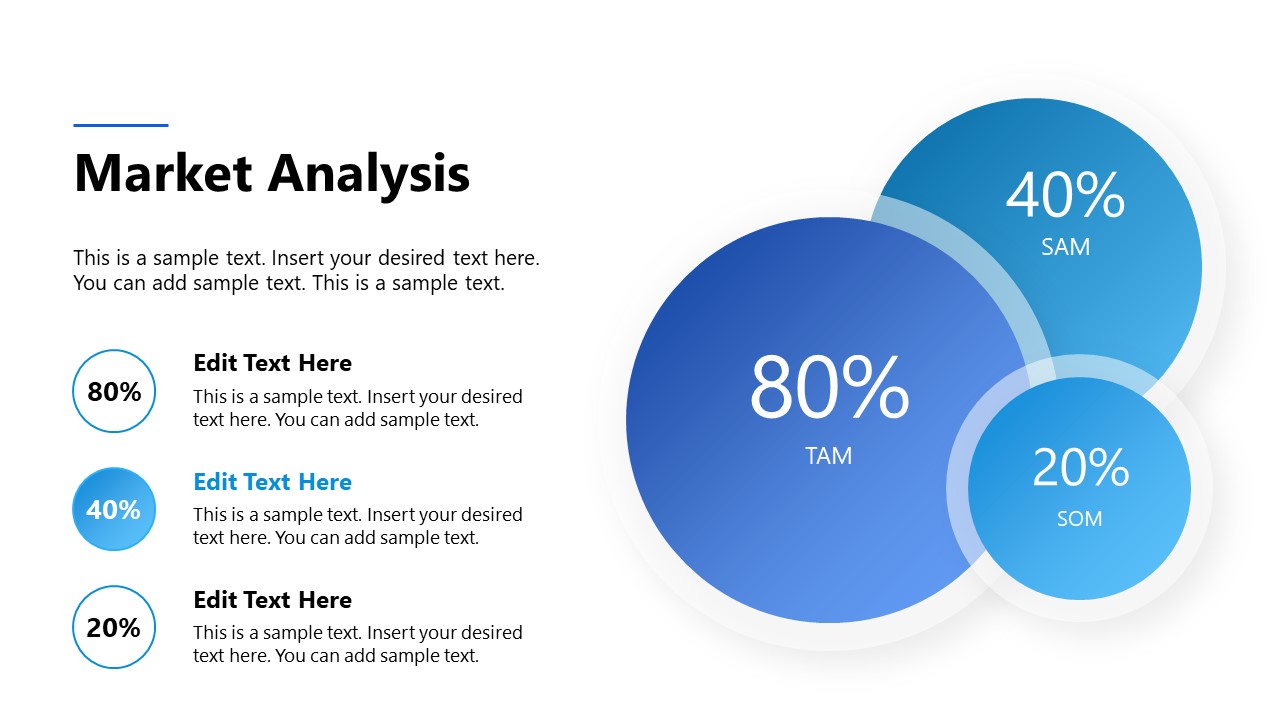 Market Analysis

This is a sample text. Insert your desired text here. You can add sample text. This is a sample text.

80%

Edit Text Here

This is a sample text. Insert your desired text here. You can add sample text.

40%

Edit Text Here

This is a sample text. Insert your desired text here. You can add sample text.

20%

Edit Text Here

This is a sample text. Insert your desired text here. You can add sample text.

40%
SAM

80%
TAM

20%
SOM